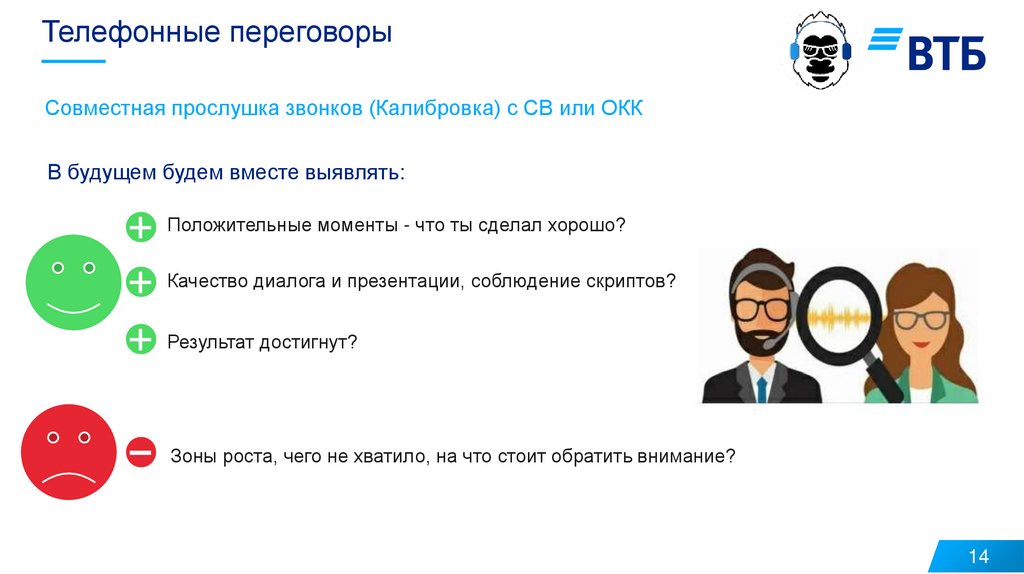 Телефонные переговоры

ВТБ

Совместная прослушка звонков (Калибровка) с СВ или ОКК

В будущем будем вместе выявлять:

Положительные моменты - что ты сделал хорошо?

Качество диалога и презентации, соблюдение скриптов?

Результат достигнут?

Зоны роста, чего не хватило, на что стоит обратить внимание?

14